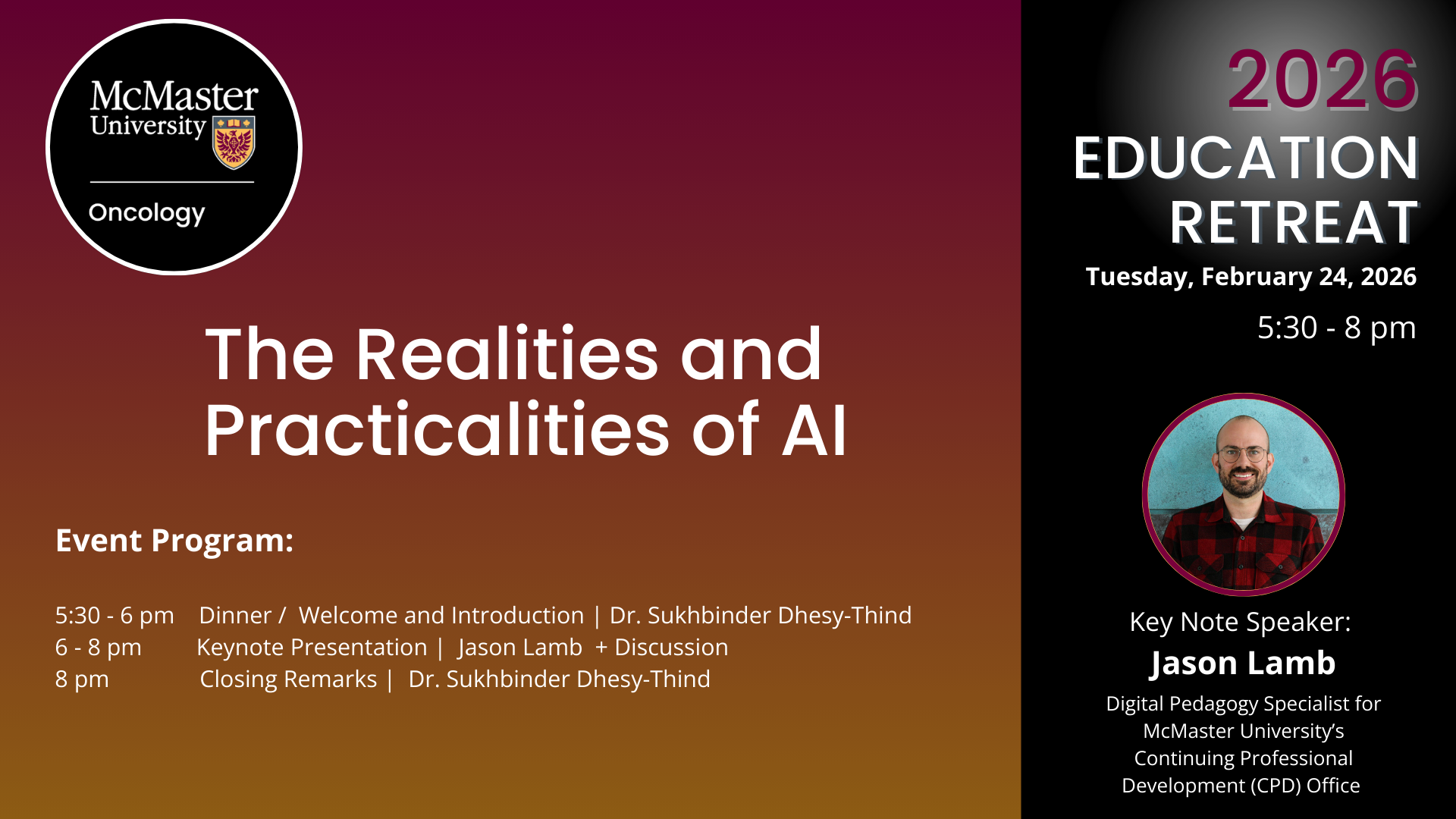 McMaster University

Oncology

The Realities and Practicalities of AI

Event Program:

5:30 - 6 pm Dinner / Welcome and Introduction | Dr. Sukhbinder Dhesy-Thind
6 - 8 pm Keynote Presentation | Jason Lamb + Discussion
8 pm Closing Remarks | Dr. Sukhbinder Dhesy-Thind

2026
EDUCATION RETREAT
Tuesday, February 24, 2026
5:30 - 8 pm

Key Note Speaker:
Jason Lamb
Digital Pedagogy Specialist for McMaster University's Continuing Professional Development (CPD) Office